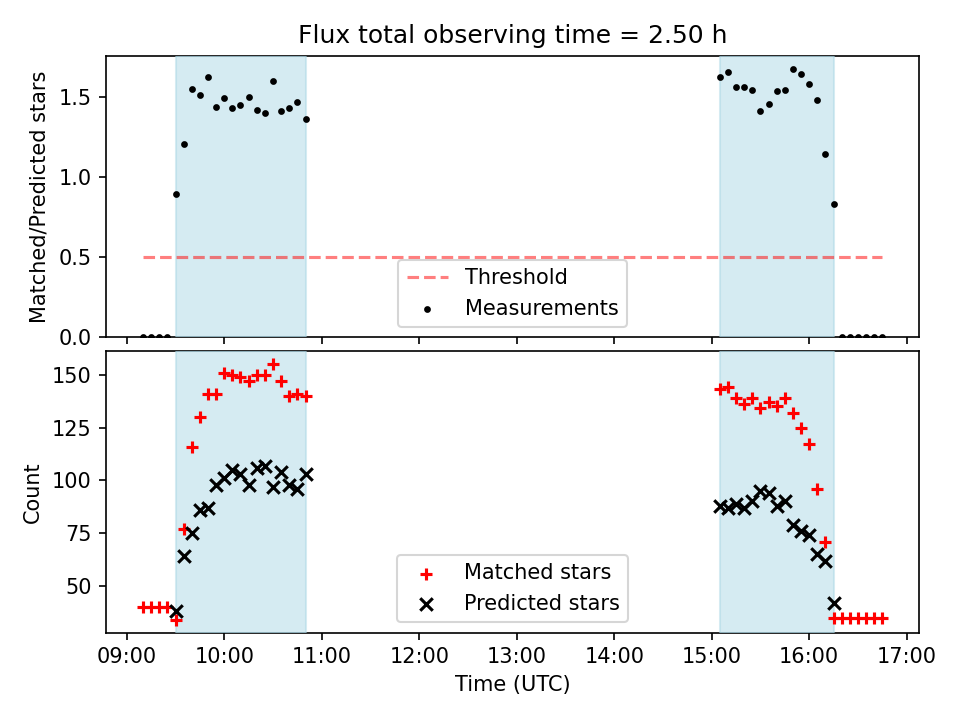 Flux total observing time = 2.50 h

Matched/Predicted stars

1.5
1.0
0.5
0.0

Threshold
Measurements

Count

150
125
100
75
50

Matched stars
Predicted stars

09:00 10:00 11:00 12:00 13:00 14:00 15:00 16:00 17:00
Time (UTC)